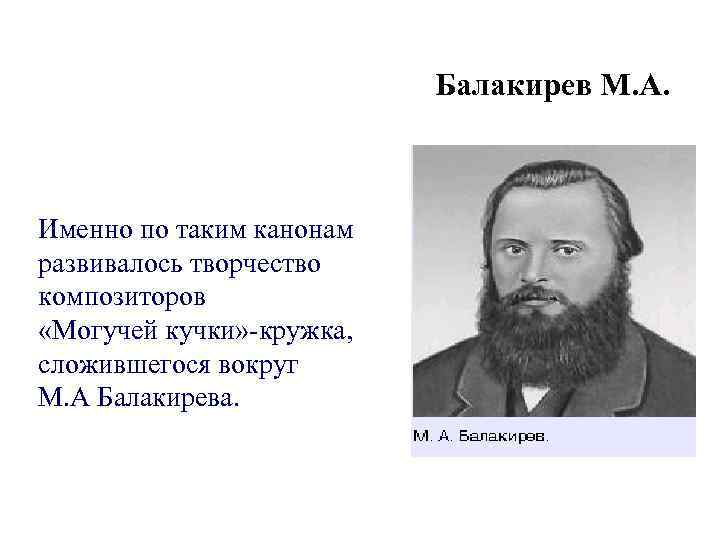 Балакирев М.А.

Именно по таким канонам развивалось творчество композиторов «Могучей кучки»-кружка, сложившегося вокруг М.А Балакирева.

М. А. Балакирев.